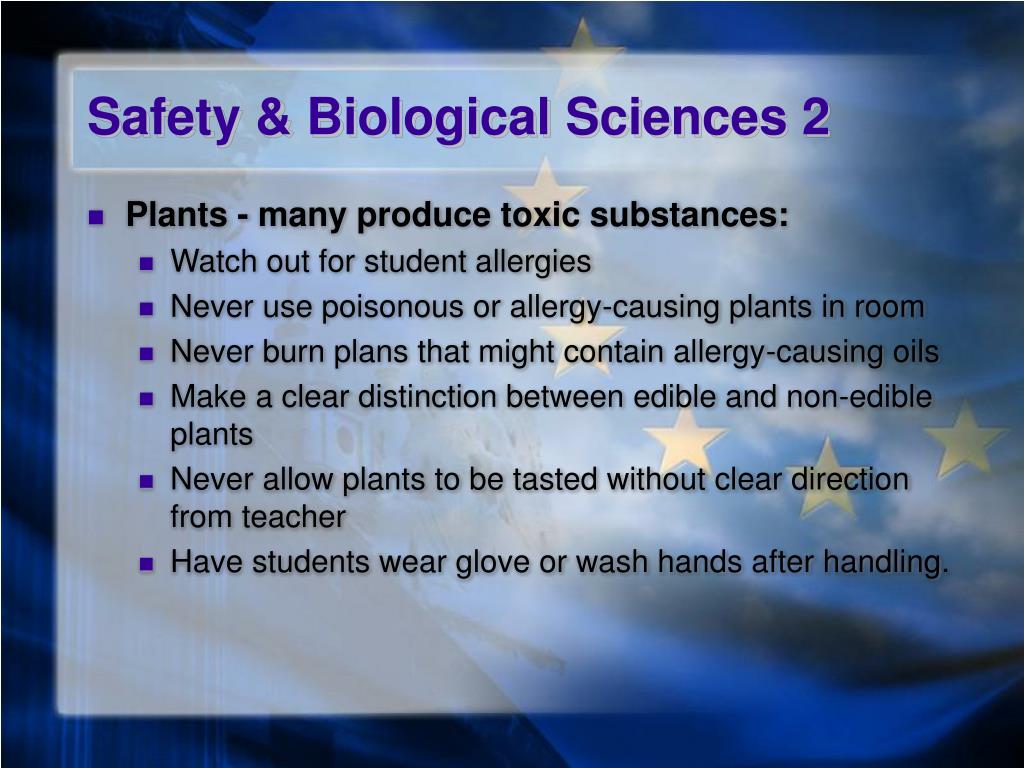 Safety & Biological Sciences 2

Plants - many produce toxic substances:

Watch out for student allergies

Never use poisonous or allergy-causing plants in room

Never burn plans that might contain allergy-causing oils

Make a clear distinction between edible and non-edible plants

Never allow plants to be tasted without clear direction from teacher

Have students wear glove or wash hands after handling.